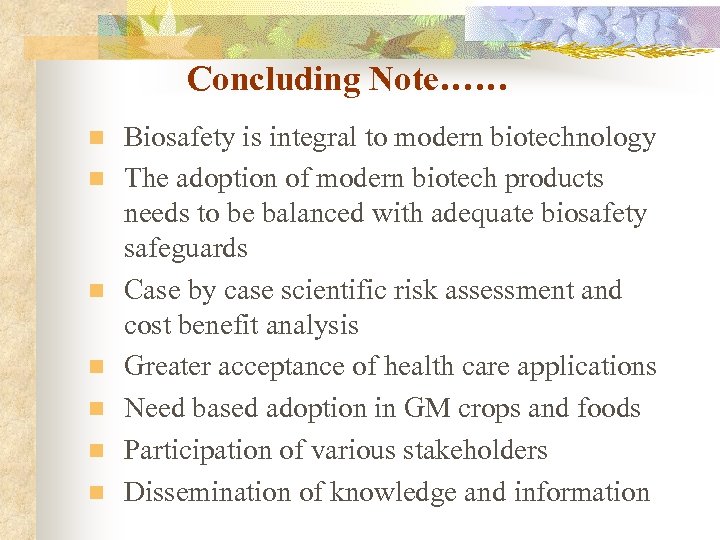 Concluding Note……

- Biosafety is integral to modern biotechnology
- The adoption of modern biotech products needs to be balanced with adequate biosafety safeguards
- Case by case scientific risk assessment and cost benefit analysis
- Greater acceptance of health care applications
- Need based adoption in GM crops and foods
- Participation of various stakeholders
- Dissemination of knowledge and information